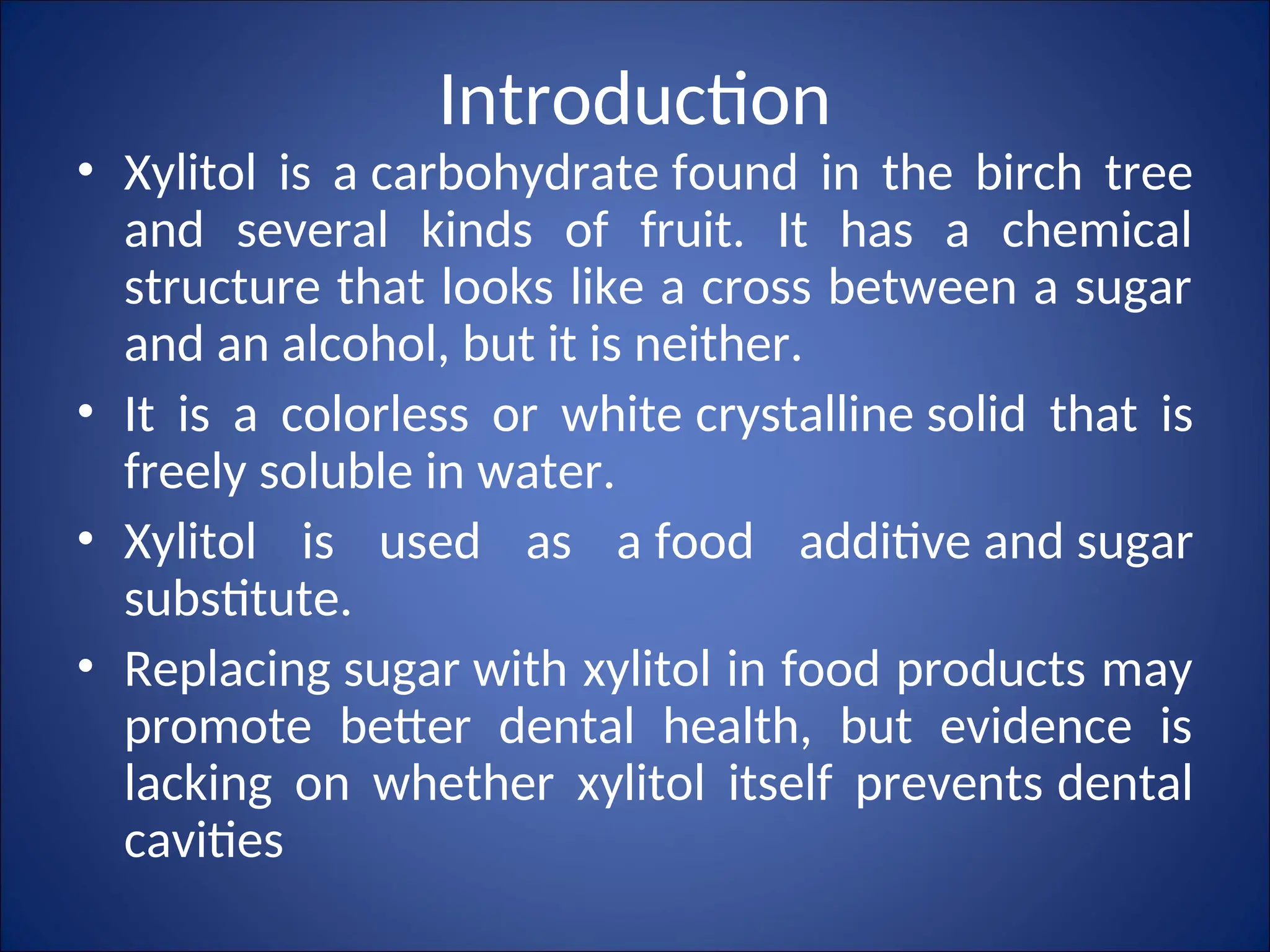 Introduction

• Xylitol is a carbohydrate found in the birch tree and several kinds of fruit. It has a chemical structure that looks like a cross between a sugar and an alcohol, but it is neither.

• It is a colorless or white crystalline solid that is freely soluble in water.

• Xylitol is used as a food additive and sugar substitute.

• Replacing sugar with xylitol in food products may promote better dental health, but evidence is lacking on whether xylitol itself prevents dental cavities